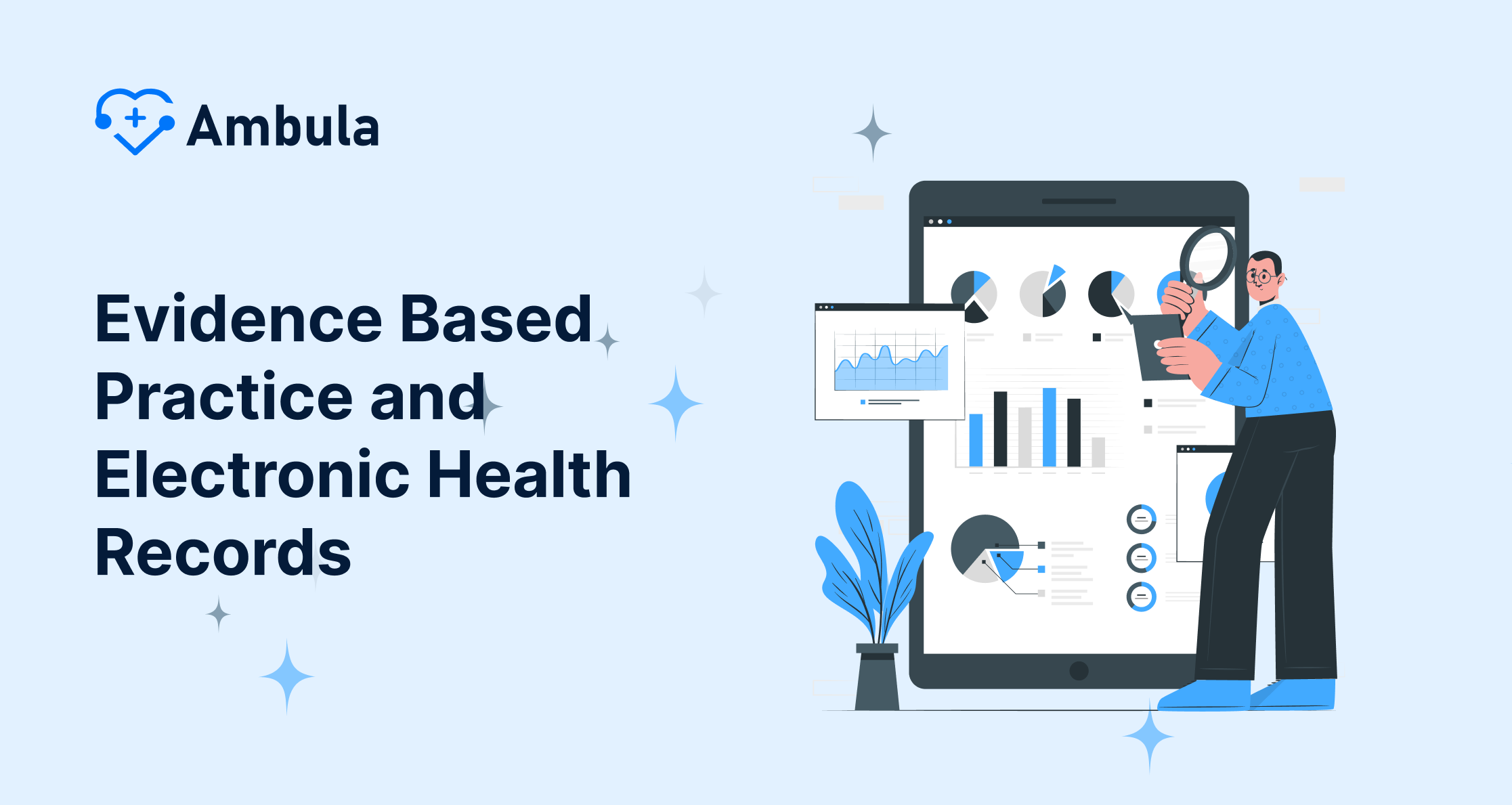 Ambula

Evidence Based Practice and Electronic Health Records